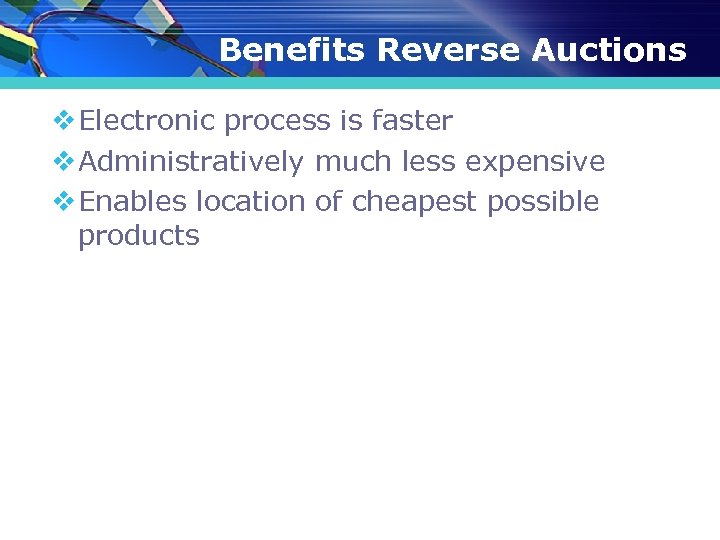 Benefits Reverse Auctions

❖ Electronic process is faster
❖ Administratively much less expensive
❖ Enables location of cheapest possible products